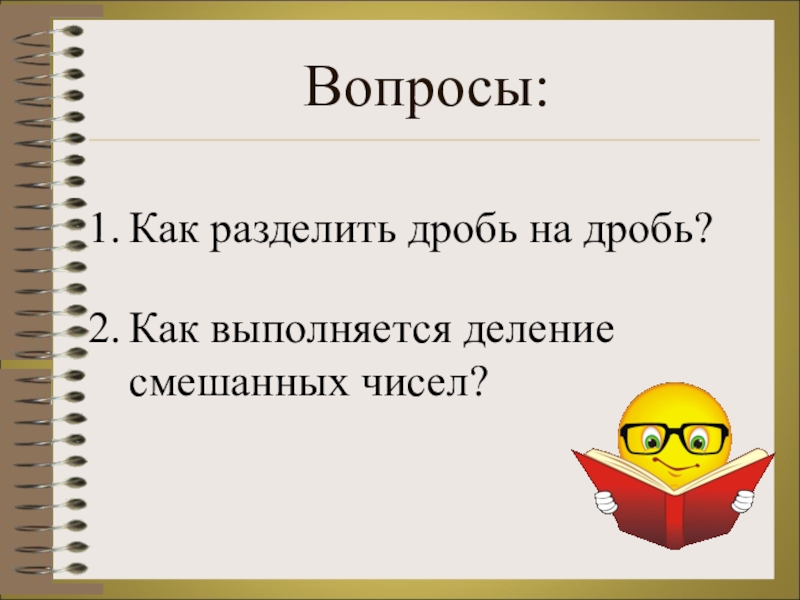 Вопросы:

1. Как разделить дробь на дробь?

2. Как выполняется деление смешанных чисел?